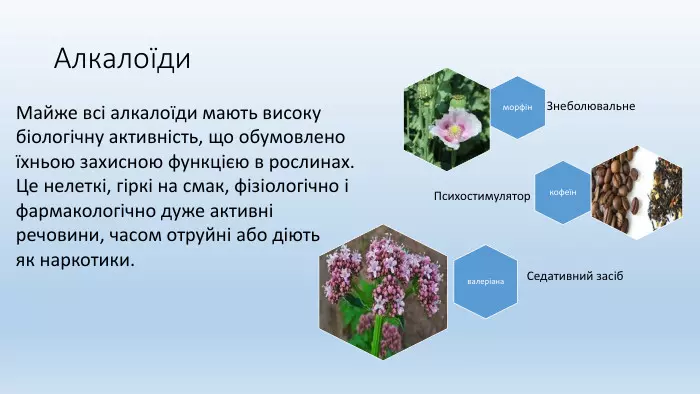 Алкалоїди

Майже всі алкалоїди мають високу біологічну активність, що обумовлено їхньою захисною функцією в рослинах. Це нелеткі, гіркі на смак, фізіологічно і фармакологічно дуже активні речовини, часом отруйні або діють як наркотики.

морфін

Знеболювальне

Психостимулятор

кофеїн

валеріана

Седативний засіб